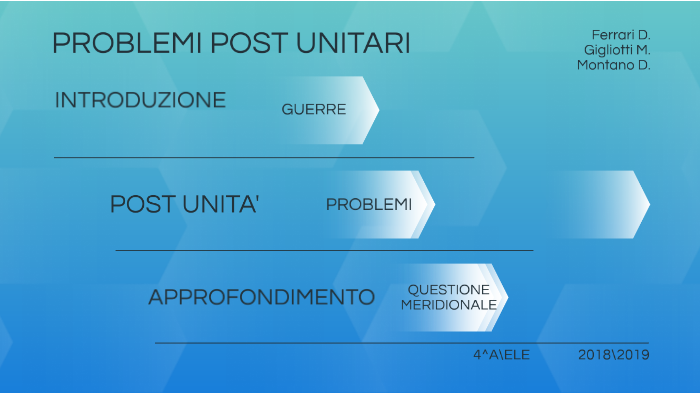 PROBLEMI POST UNITARI

Ferrari D.
Gigliotti M.
Montano D.

INTRODUZIONE

GUERRE

POST UNITA'

PROBLEMI

APPROFONDIMENTO

QUESTIONE MERIDIONALE

4^A\ELE

2018\2019